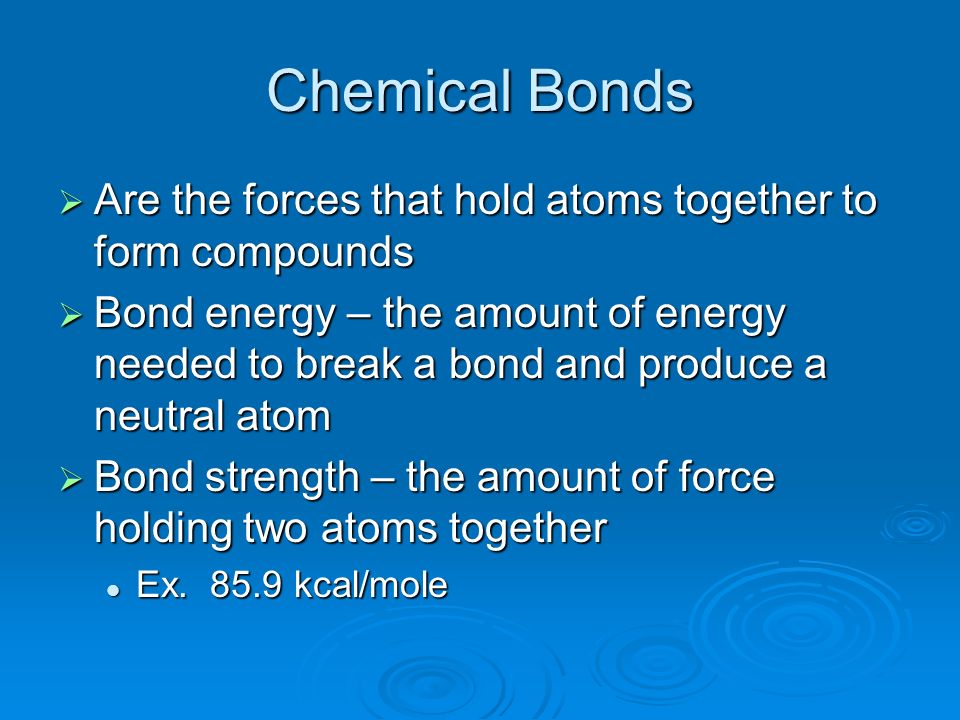 Chemical Bonds

➢ Are the forces that hold atoms together to form compounds

➢ Bond energy – the amount of energy needed to break a bond and produce a neutral atom

➢ Bond strength – the amount of force holding two atoms together

• Ex. 85.9 kcal/mole